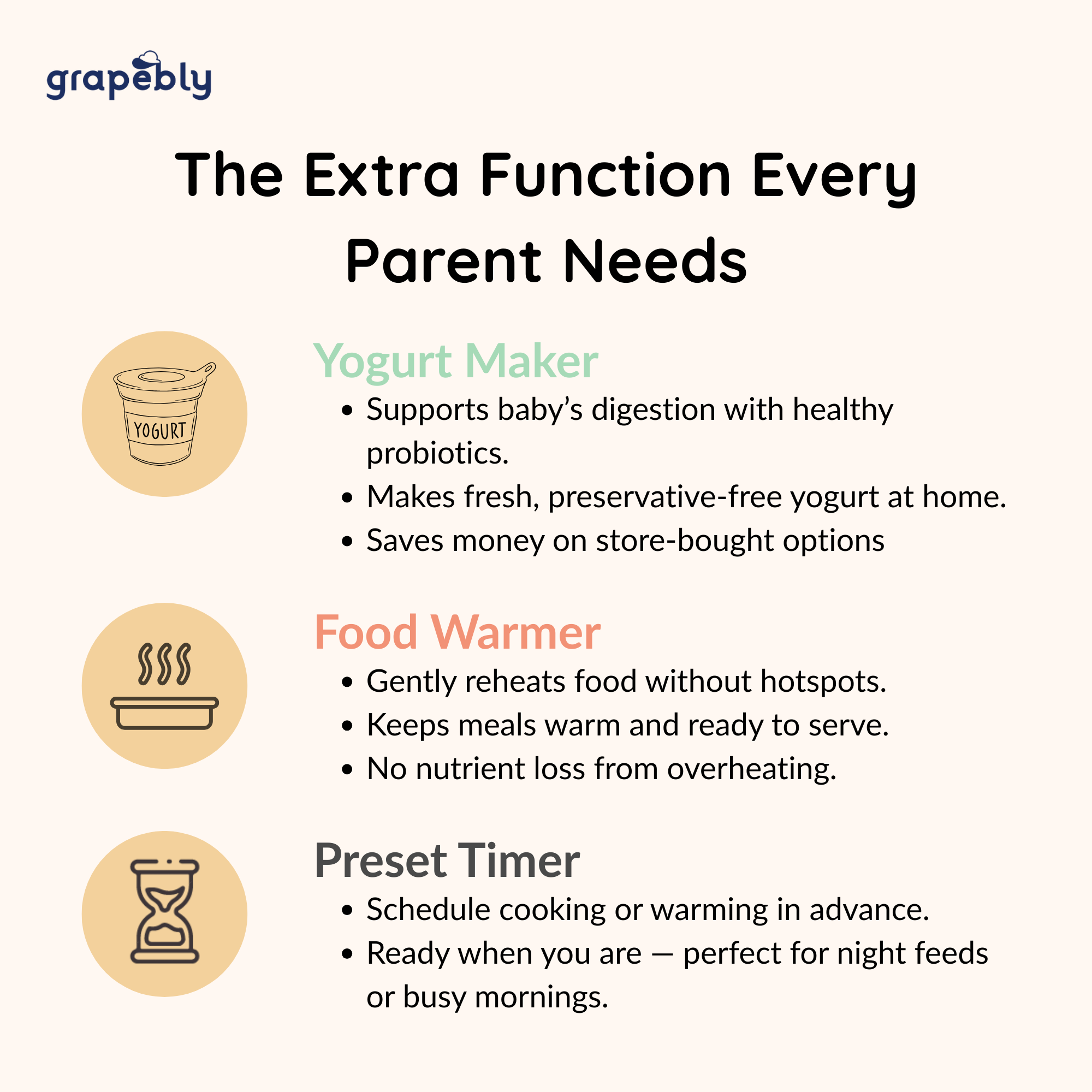 grapebly

The Extra Function Every Parent Needs

YOGURT

Yogurt Maker
• Supports baby's digestion with healthy probiotics.
• Makes fresh, preservative-free yogurt at home.
• Saves money on store-bought options

Food Warmer
• Gently reheats food without hotspots.
• Keeps meals warm and ready to serve.
• No nutrient loss from overheating.

Preset Timer
• Schedule cooking or warming in advance.
• Ready when you are — perfect for night feeds or busy mornings.